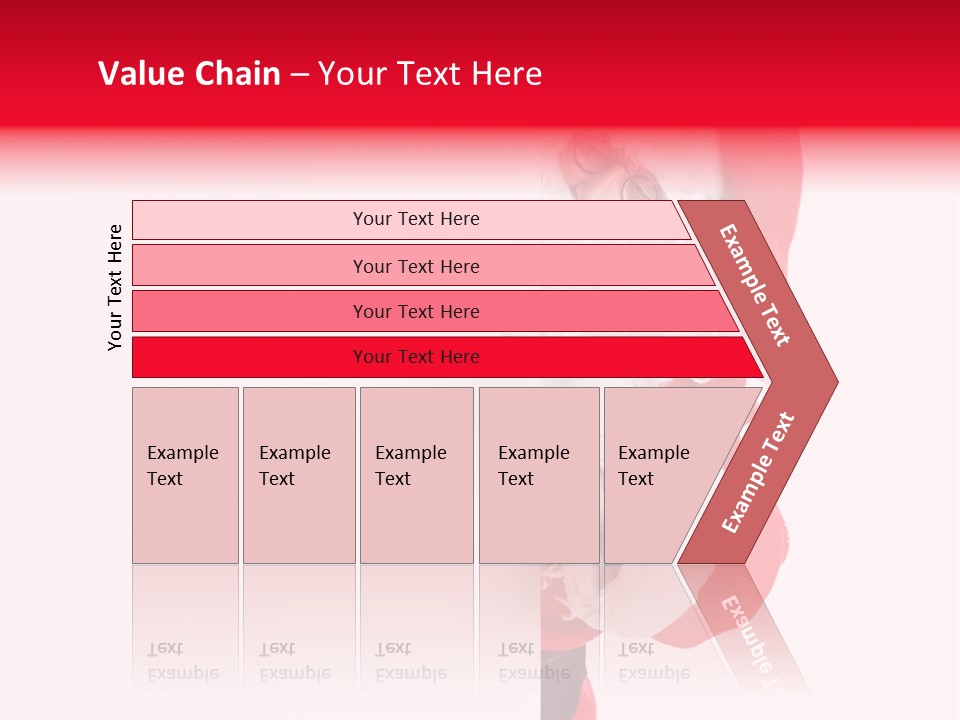 Value Chain – Your Text Here

Your Text Here

Your Text Here

Your Text Here

Your Text Here

Your Text Here

Example Text

Example Text

Example Text

Example Text

Example Text

Example Text

Example Text